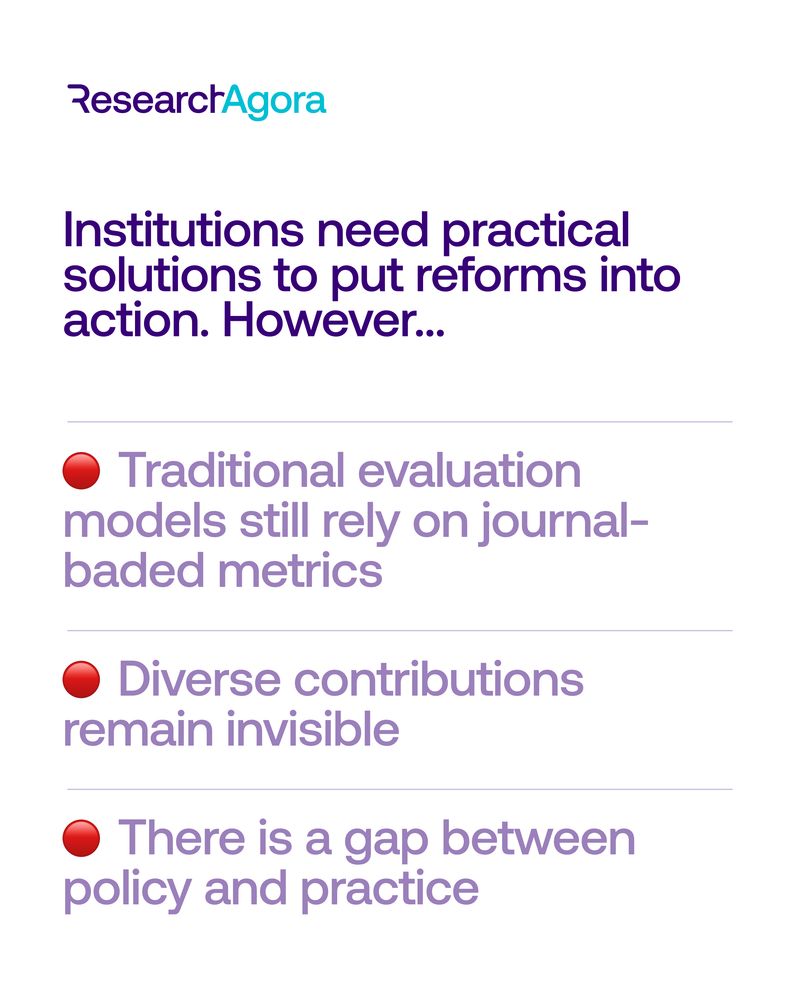 ResearchAgora

Institutions need practical solutions to put reforms into action. However...

🔴 Traditional evaluation models still rely on journal-baded metrics

🔴 Diverse contributions remain invisible

🔴 There is a gap between policy and practice